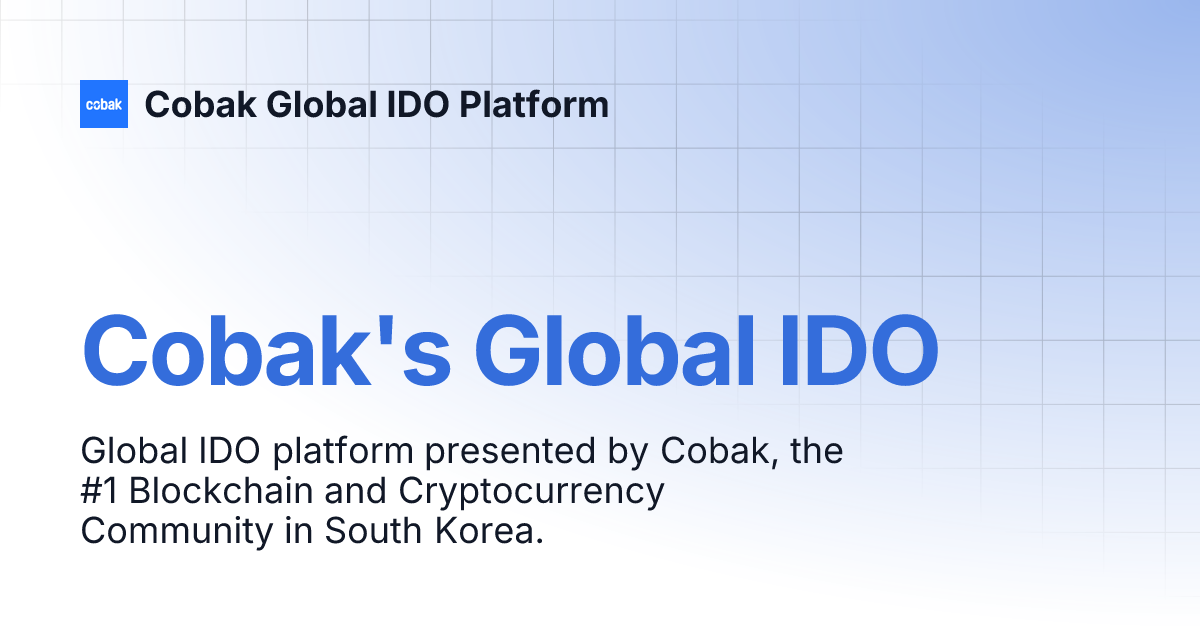 cobak Cobak Global IDO Platform

Cobak's Global IDO

Global IDO platform presented by Cobak, the #1 Blockchain and Cryptocurrency Community in South Korea.